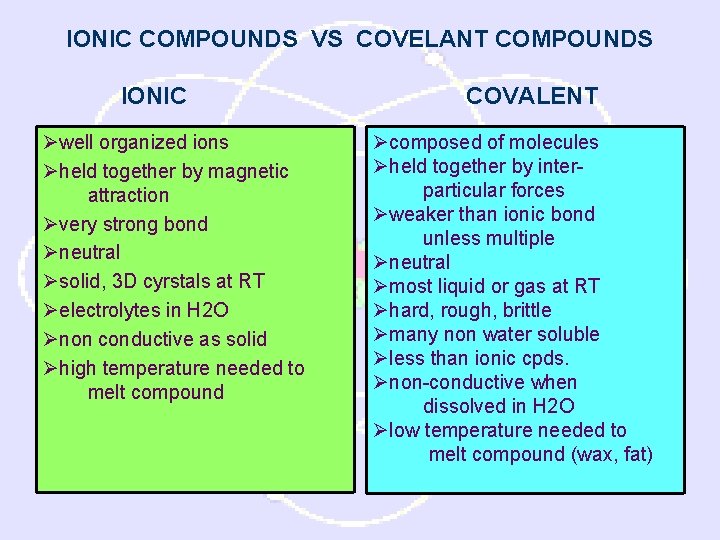 IONIC COMPOUNDS VS COVELANT COMPOUNDS

IONIC

➢well organized ions
➢held together by magnetic attraction
➢very strong bond
➢neutral
➢solid, 3D cyrstals at RT
➢electrolytes in H2O
➢non conductive as solid
➢high temperature needed to melt compound

COVALENT

➢composed of molecules
➢held together by inter-particular forces
➢weaker than ionic bond unless multiple
➢neutral
➢most liquid or gas at RT
➢hard, rough, brittle
➢many non water soluble
➢less than ionic cpds.
➢non-conductive when dissolved in H2O
➢low temperature needed to melt compound (wax, fat)